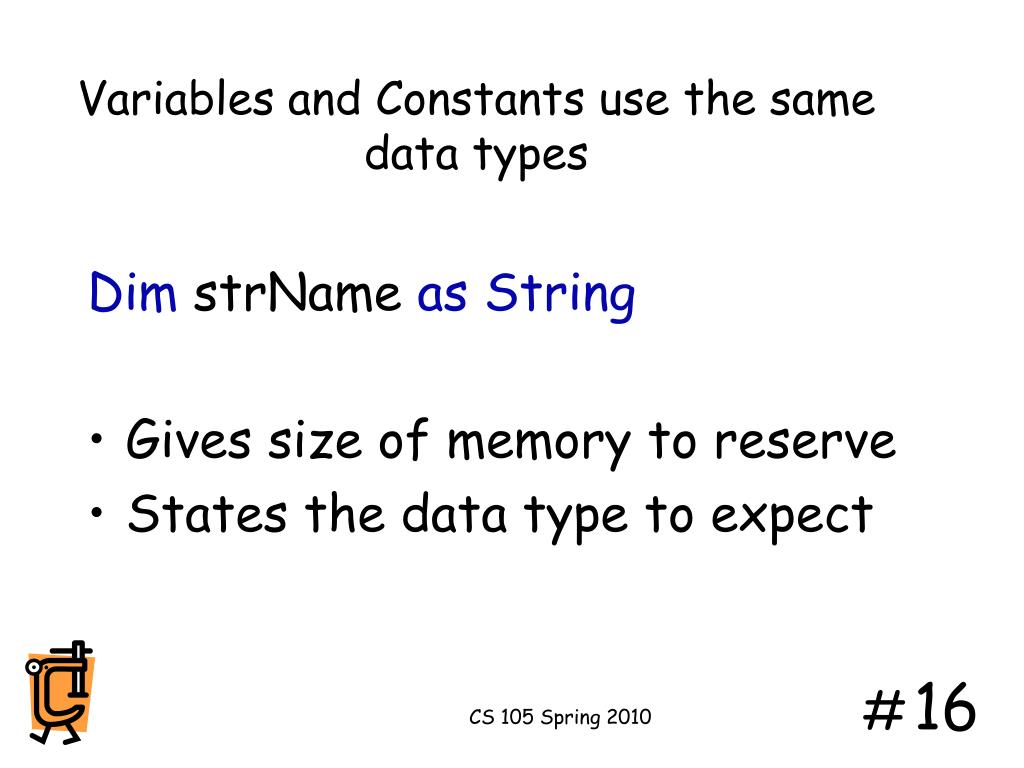 Variables and Constants use the same data types

Dim strName as String

• Gives size of memory to reserve
• States the data type to expect

CS 105 Spring 2010

#16